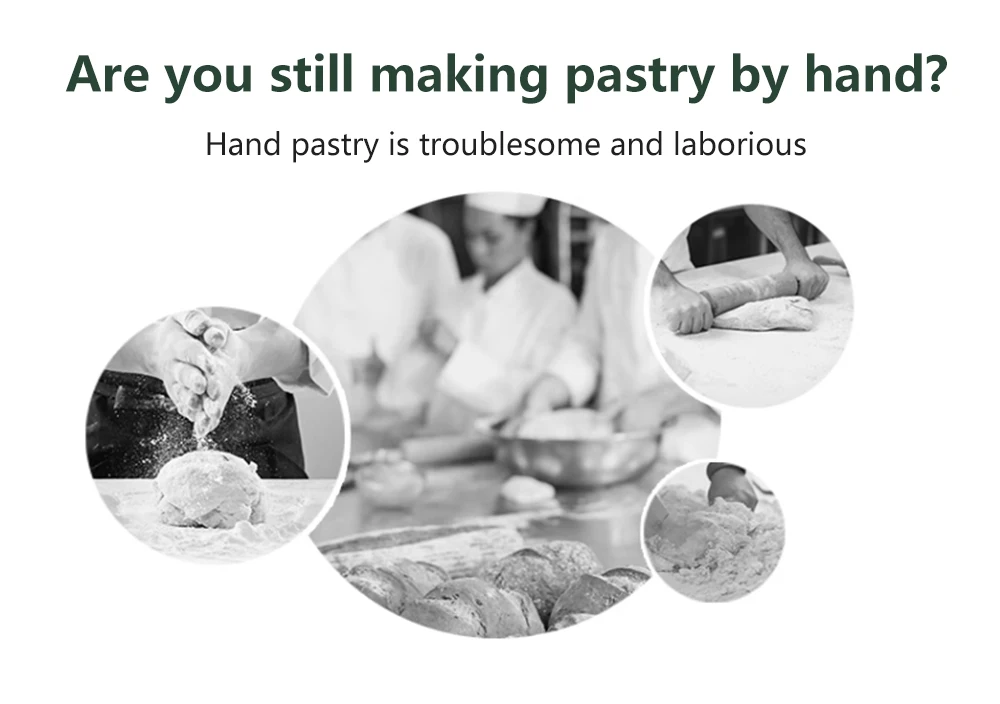 Are you still making pastry by hand?

Hand pastry is troublesome and laborious